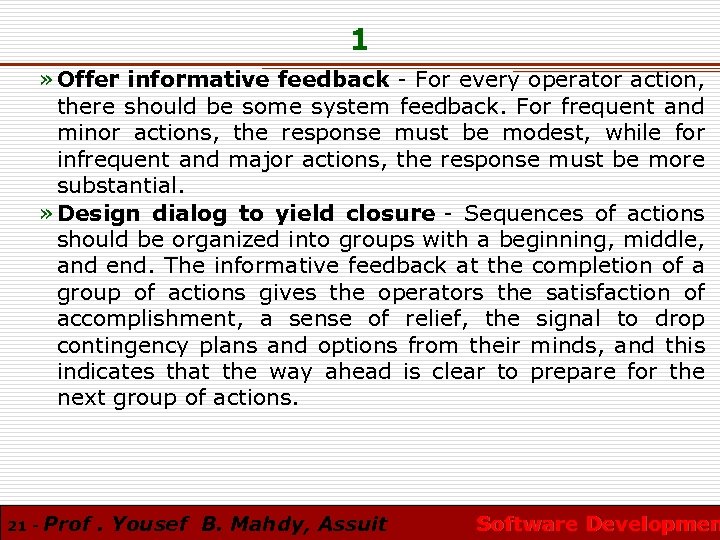 1

» **Offer informative feedback** - For every operator action, there should be some system feedback. For frequent and minor actions, the response must be modest, while for infrequent and major actions, the response must be more substantial.

» **Design dialog to yield closure** - Sequences of actions should be organized into groups with a beginning, middle, and end. The informative feedback at the completion of a group of actions gives the operators the satisfaction of accomplishment, a sense of relief, the signal to drop contingency plans and options from their minds, and this indicates that the way ahead is clear to prepare for the next group of actions.

21 - Prof . Yousef B. Mahdy, Assuit

Software Developmen